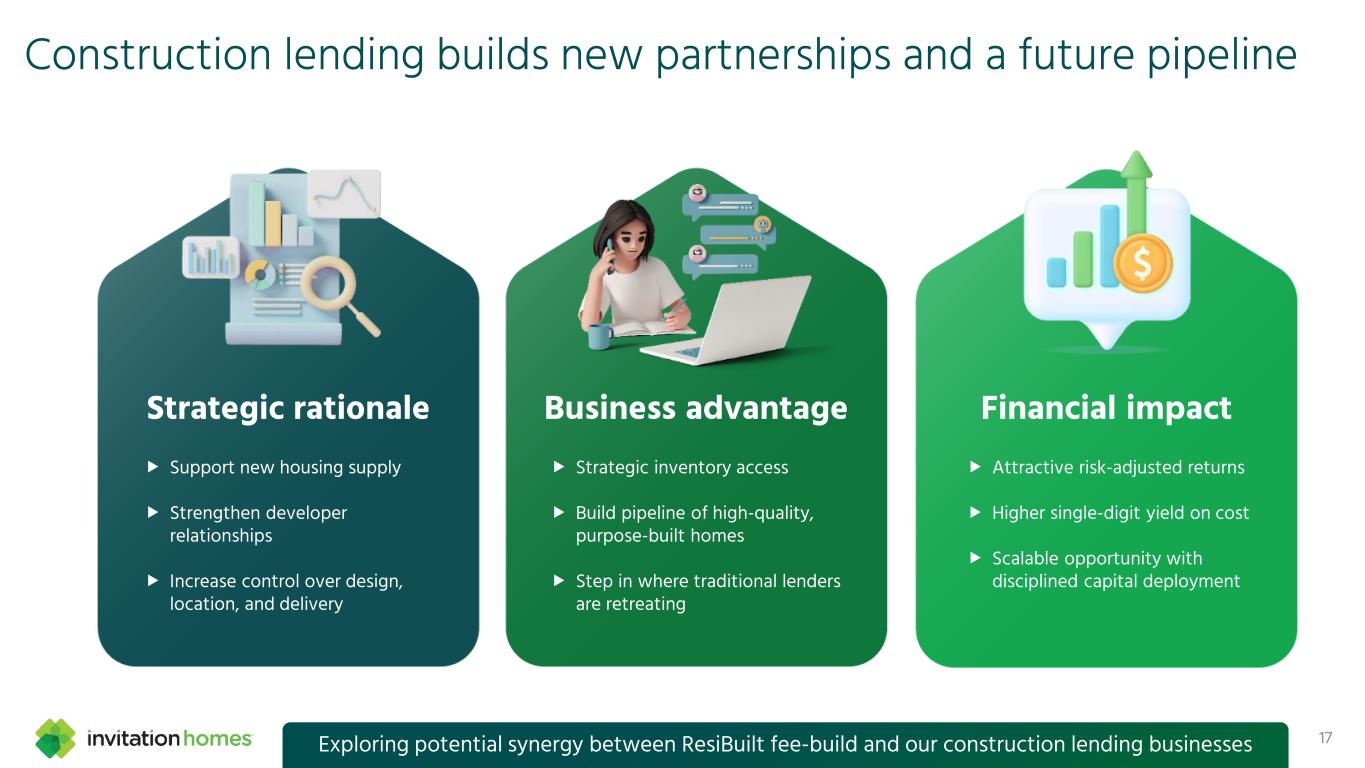 Construction lending builds new partnerships and a future pipeline

Strategic rationale

▶ Support new housing supply

▶ Strengthen developer relationships

▶ Increase control over design, location, and delivery

Business advantage

▶ Strategic inventory access

▶ Build pipeline of high-quality, purpose-built homes

▶ Step in where traditional lenders are retreating

Financial impact

▶ Attractive risk-adjusted returns

▶ Higher single-digit yield on cost

▶ Scalable opportunity with disciplined capital deployment

invitation homes

Exploring potential synergy between ResiBuilt fee-build and our construction lending businesses

17